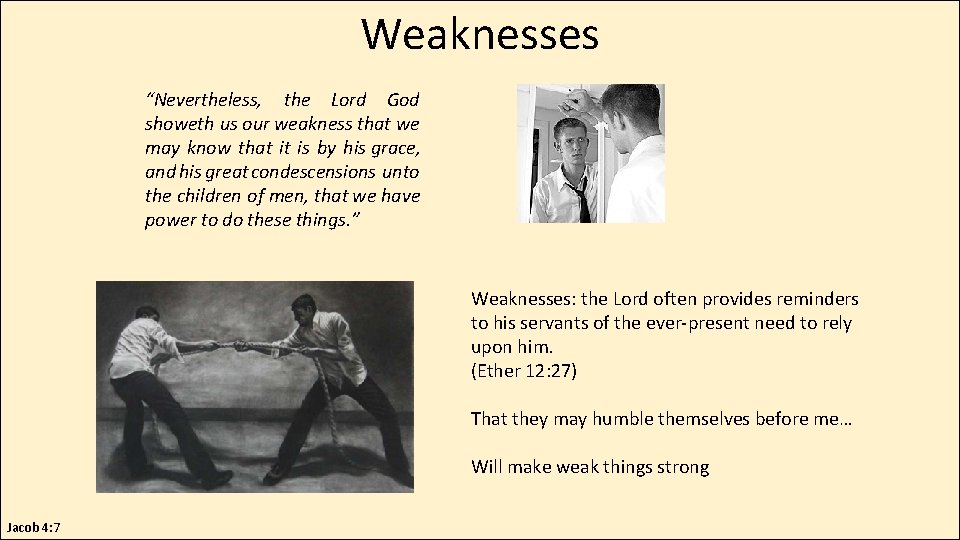 Weaknesses

"Nevertheless, the Lord God showeth us our weakness that we may know that it is by his grace, and his great condescensions unto the children of men, that we have power to do these things."

Weaknesses: the Lord often provides reminders to his servants of the ever-present need to rely upon him.
(Ether 12:27)

That they may humble themselves before me…

Will make weak things strong

Jacob 4:7